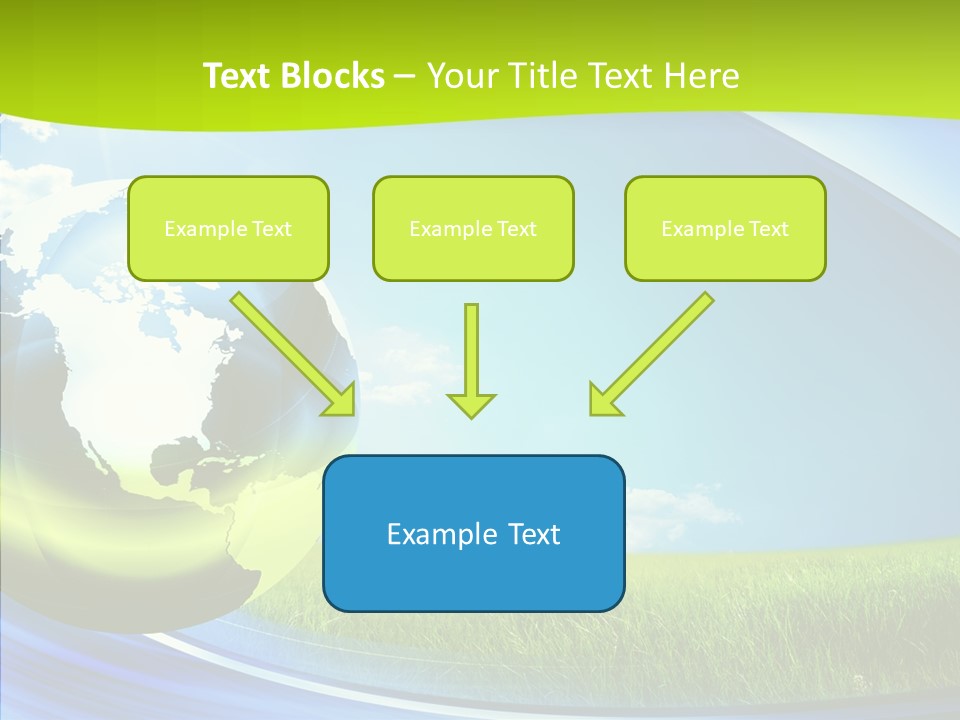 Text Blocks – Your Title Text Here

Example Text

Example Text

Example Text

Example Text